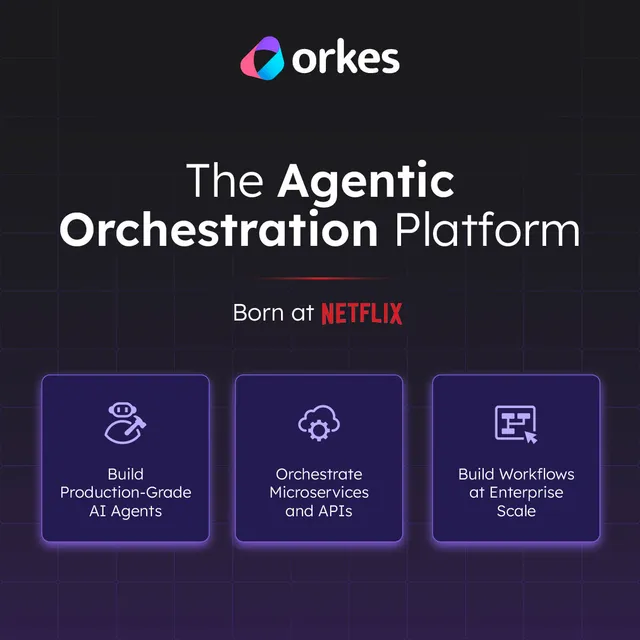 orkes

The Agentic Orchestration Platform

Born at NETFLIX

Build Production-Grade AI Agents

Orchestrate Microservices and APIs

Build Workflows at Enterprise Scale